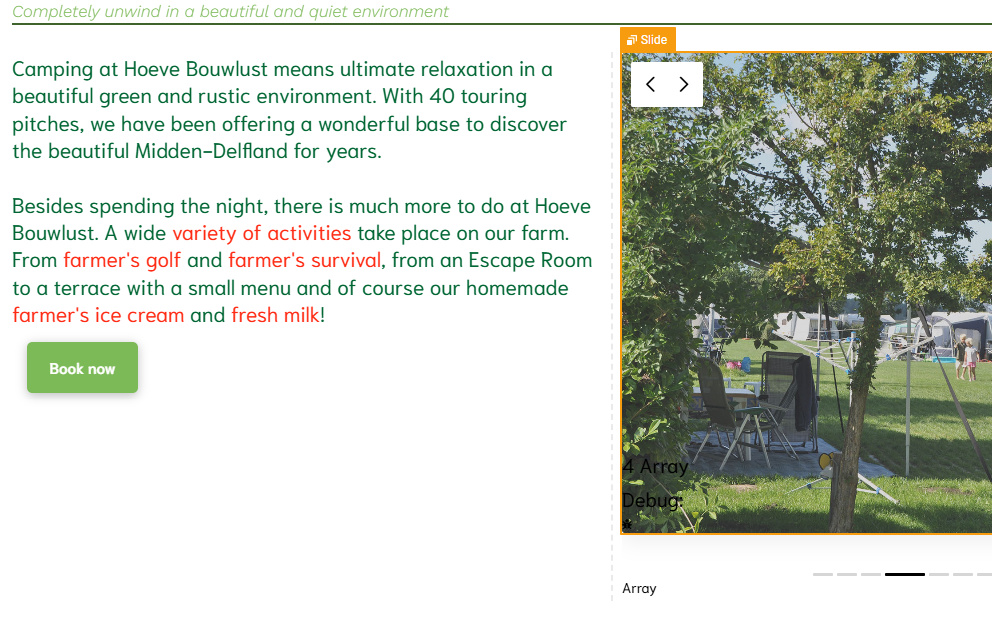 Completely unwind in a beautiful and quiet environment

Camping at Hoeve Bouwlust means ultimate relaxation in a beautiful green and rustic environment. With 40 touring pitches, we have been offering a wonderful base to discover the beautiful Midden-Delfland for years.

Besides spending the night, there is much more to do at Hoeve Bouwlust. A wide variety of activities take place on our farm. From farmer's golf and farmer's survival, from an Escape Room to a terrace with a small menu and of course our homemade farmer's ice cream and fresh milk!

Book now

Slide

4 Array

Debug:

*

Array